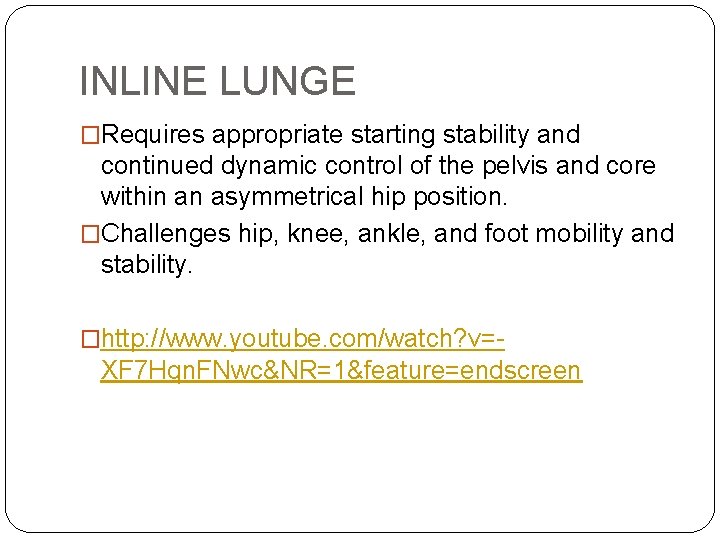 INLINE LUNGE

□Requires appropriate starting stability and continued dynamic control of the pelvis and core within an asymmetrical hip position.

□Challenges hip, knee, ankle, and foot mobility and stability.

□http://www.youtube.com/watch?v=-XF7HqnFNwc&NR=1&feature=endscreen